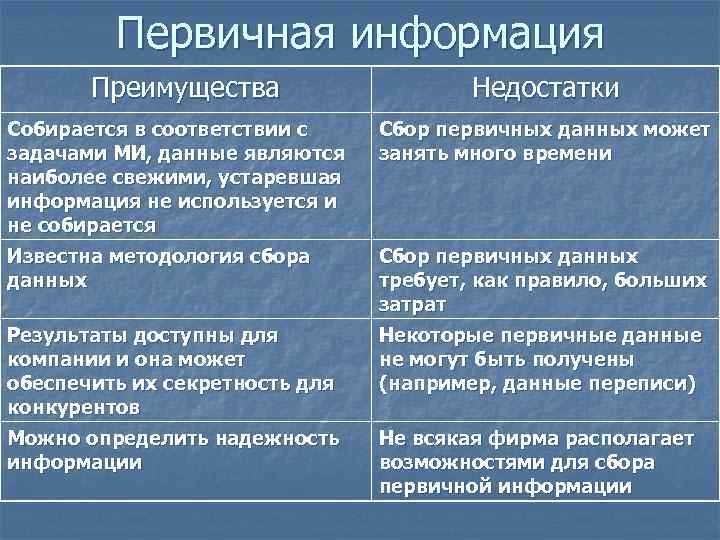 Первичная информация

| Преимущества | Недостатки |
|---|---|
| Собирается в соответствии с задачами МИ, данные являются наиболее свежими, устаревшая информация не используется и не собирается | Сбор первичных данных может занять много времени |
| Известна методология сбора данных | Сбор первичных данных требует, как правило, больших затрат |
| Результаты доступны для компании и она может обеспечить их секретность для конкурентов | Некоторые первичные данные не могут быть получены (например, данные переписи) |
| Можно определить надежность информации | Не всякая фирма располагает возможностями для сбора первичной информации |